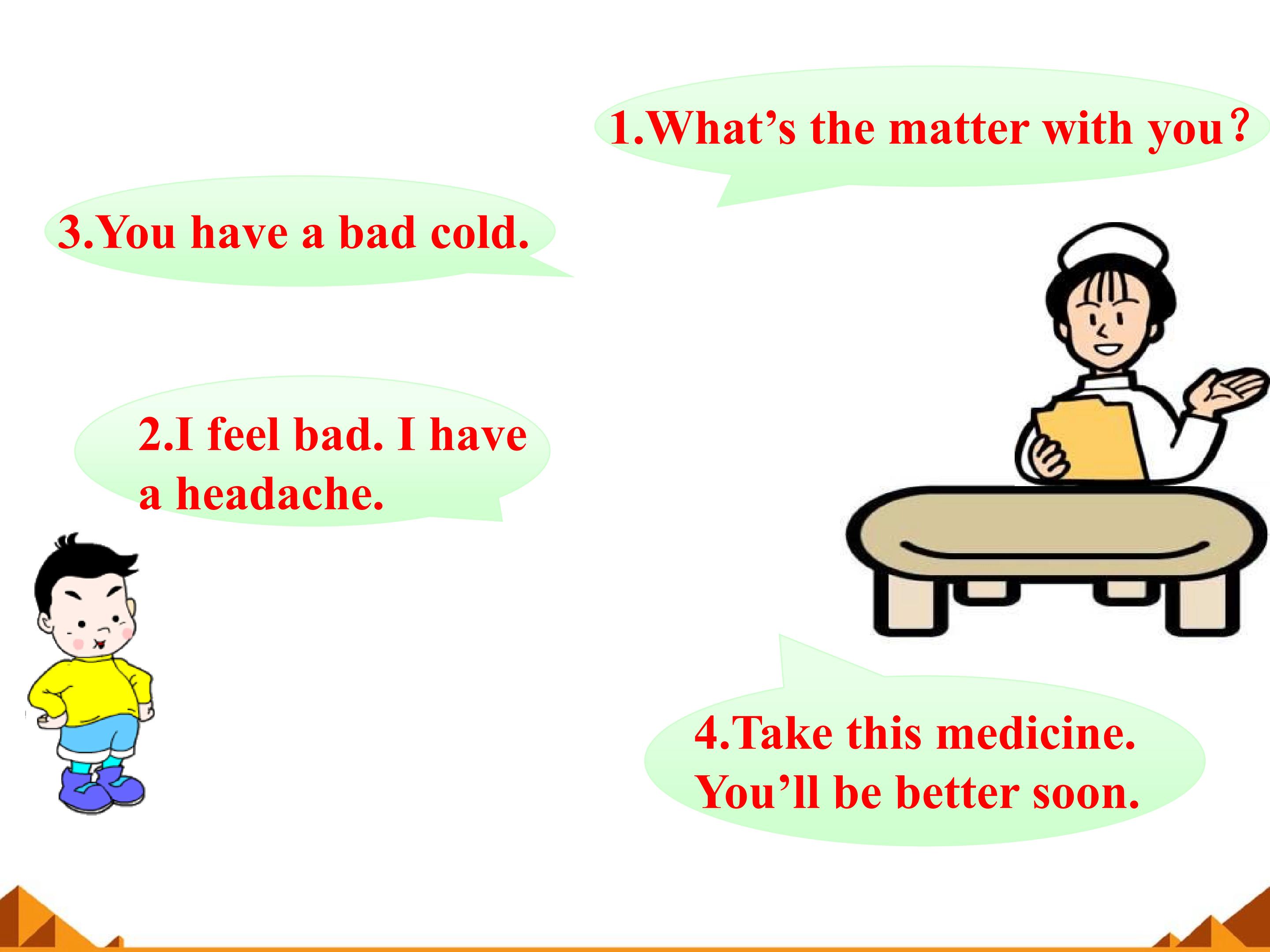 1.What’s the matter with you?

3.You have a bad cold.

2.I feel bad. I have a headache.

4.Take this medicine. You’ll be better soon.